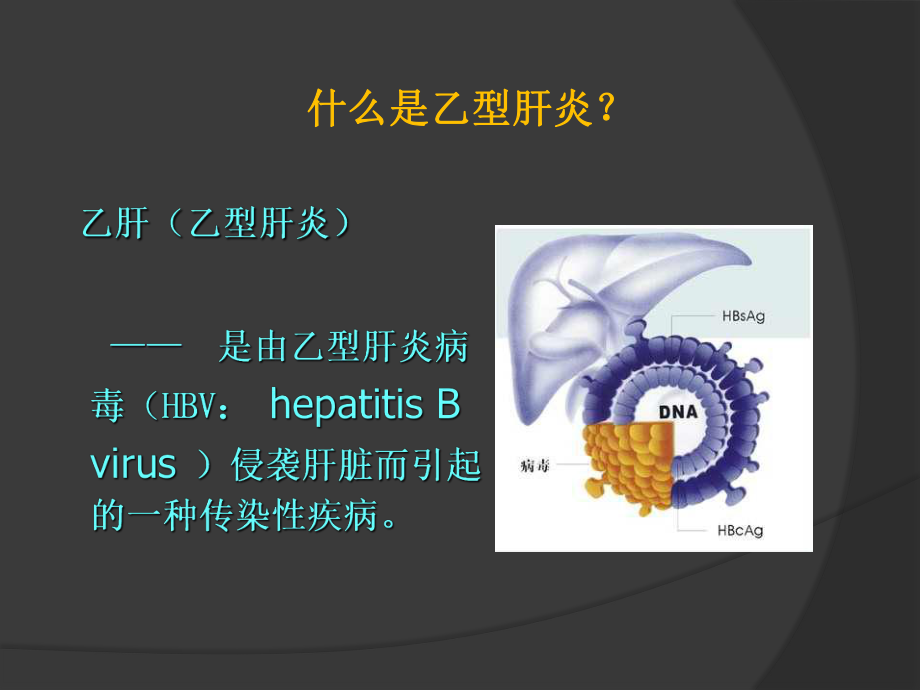 什么是乙型肝炎?

乙肝（乙型肝炎）

—— 是由乙型肝炎病毒（HBV： hepatitis B virus ）侵袭肝脏而引起的一种传染性疾病。

HBsAg

DNA

病毒

HBcAg